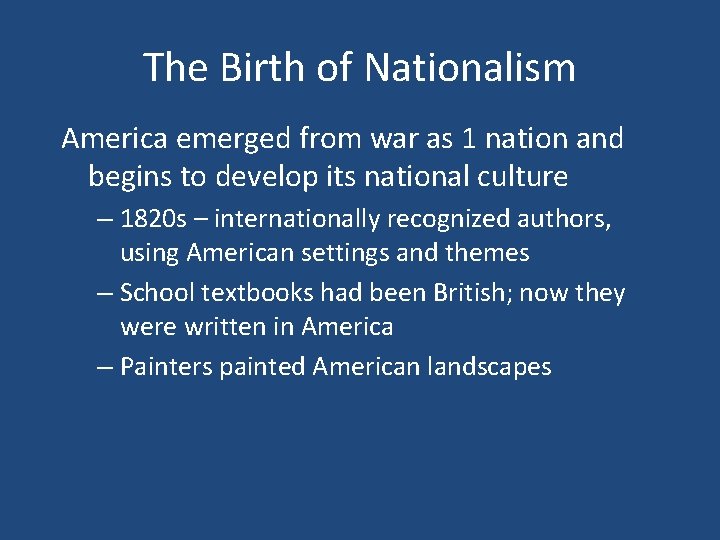 The Birth of Nationalism

America emerged from war as 1 nation and begins to develop its national culture

– 1820s – internationally recognized authors, using American settings and themes

– School textbooks had been British; now they were written in America

– Painters painted American landscapes